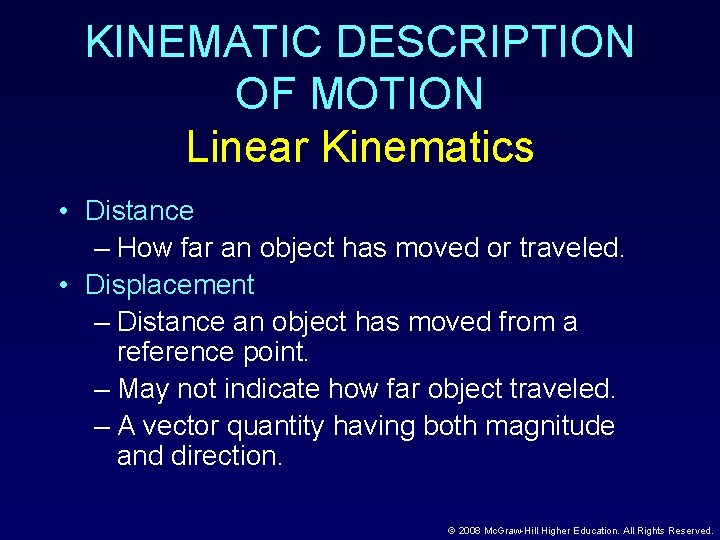 KINEMATIC DESCRIPTION OF MOTION
Linear Kinematics

• Distance
– How far an object has moved or traveled.
• Displacement
– Distance an object has moved from a reference point.
– May not indicate how far object traveled.
– A vector quantity having both magnitude and direction.

© 2008 McGraw-Hill Higher Education. All Rights Reserved.